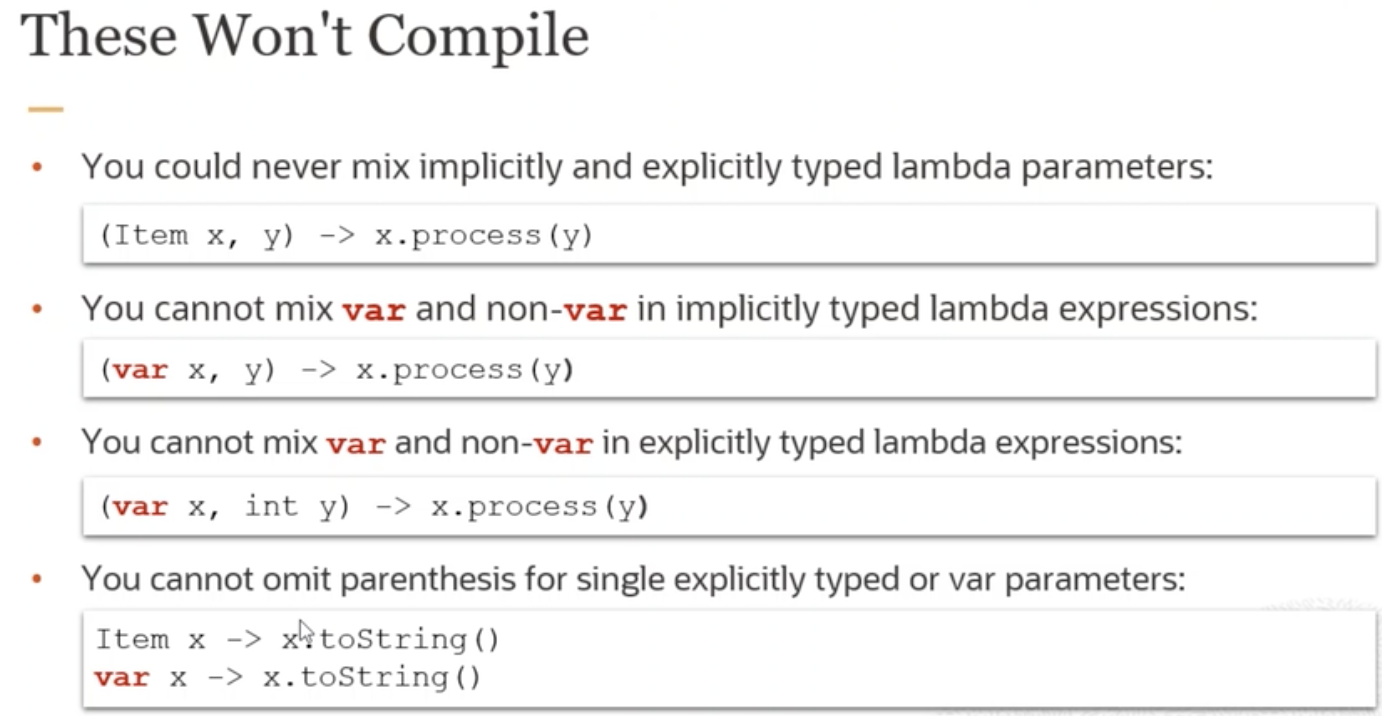 These Won't Compile

• You could never mix implicitly and explicitly typed lambda parameters:

(Item x, y) -> x.process(y)

• You cannot mix var and non-var in implicitly typed lambda expressions:

(var x, y) -> x.process(y)

• You cannot mix var and non-var in explicitly typed lambda expressions:

(var x, int y) -> x.process(y)

• You cannot omit parenthesis for single explicitly typed or var parameters:

Item x -> x.toString()
var x -> x.toString()